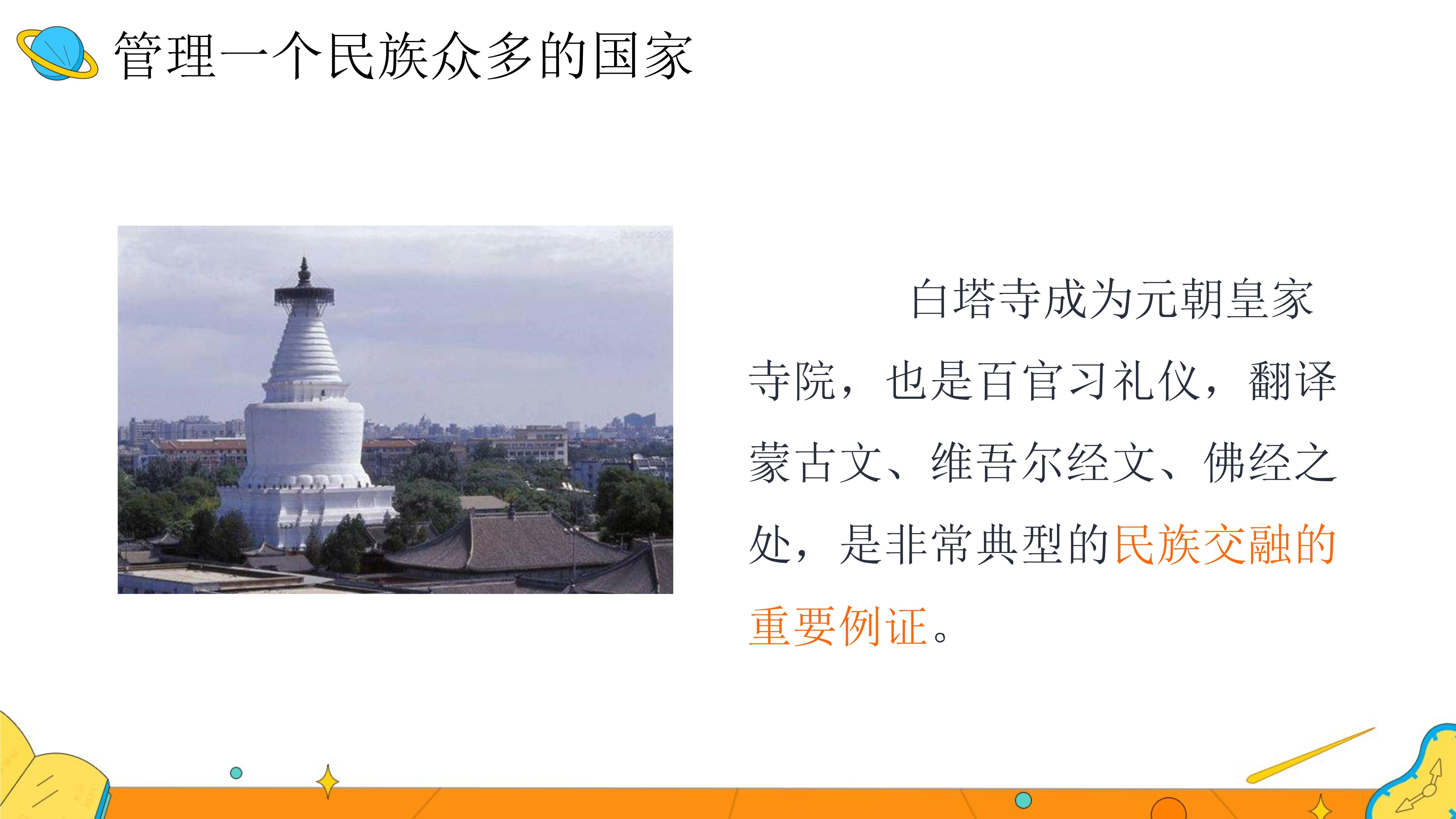 管理一个民族众多的国家

白塔寺成为元朝皇家寺院，也是百官习礼仪，翻译蒙古文、维吾尔经文、佛经之处，是非常典型的民族交融的重要例证。